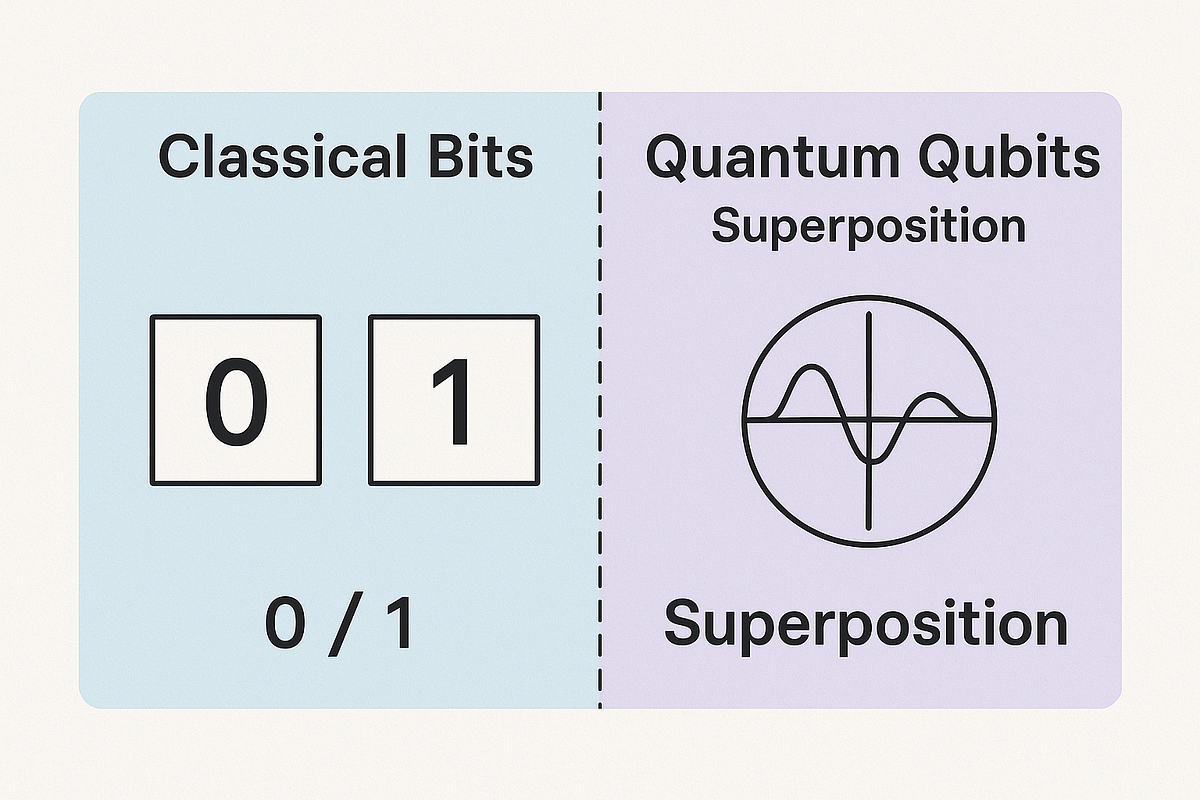 Classical Bits

0 1

0 / 1

Quantum Qubits
Superposition

Superposition